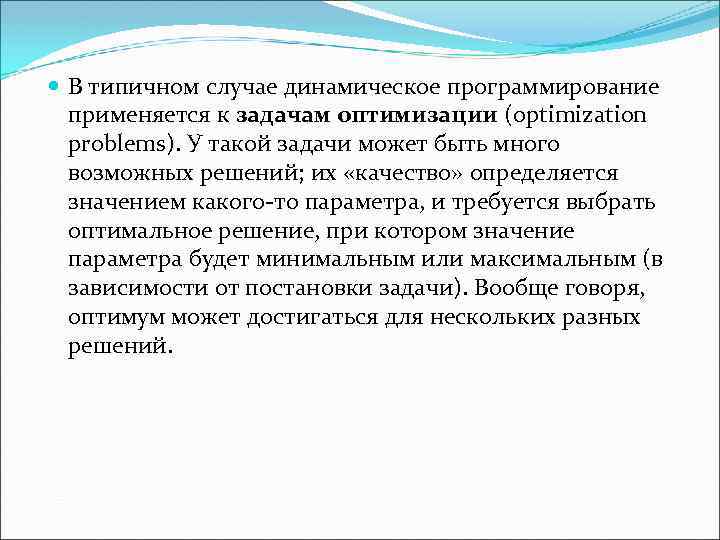 В типичном случае динамическое программирование применяется к задачам оптимизации (optimization problems). У такой задачи может быть много возможных решений; их «качество» определяется значением какого-то параметра, и требуется выбрать оптимальное решение, при котором значение параметра будет минимальным или максимальным (в зависимости от постановки задачи). Вообще говоря, оптимум может достигаться для нескольких разных решений.